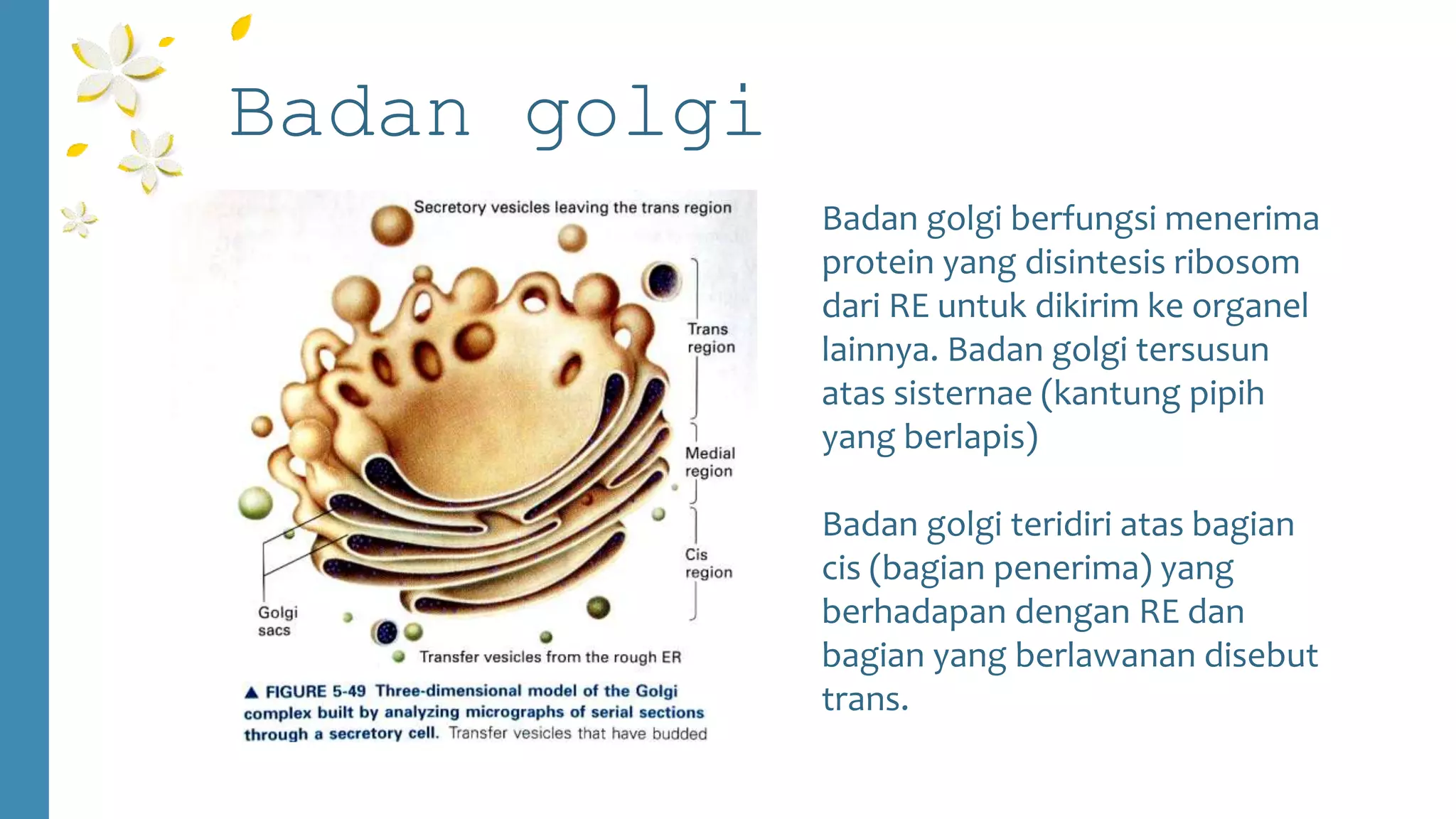 Badan golgi

Secretory vesicles leaving the trans region

Trans region

Medial region

Cis region

Golgi sacs

Transfer vesicles from the rough ER

▲ FIGURE 5-49 Three-dimensional model of the Golgi complex built by analyzing micrographs of serial sections through a secretory cell. Transfer vesicles that have budded

Badan golgi berfungsi menerima protein yang disintesis ribosom dari RE untuk dikirim ke organel lainnya. Badan golgi tersusun atas sisternae (kantung pipih yang berlapis)

Badan golgi teridiri atas bagian cis (bagian penerima) yang berhadapan dengan RE dan bagian yang berlawanan disebut trans.